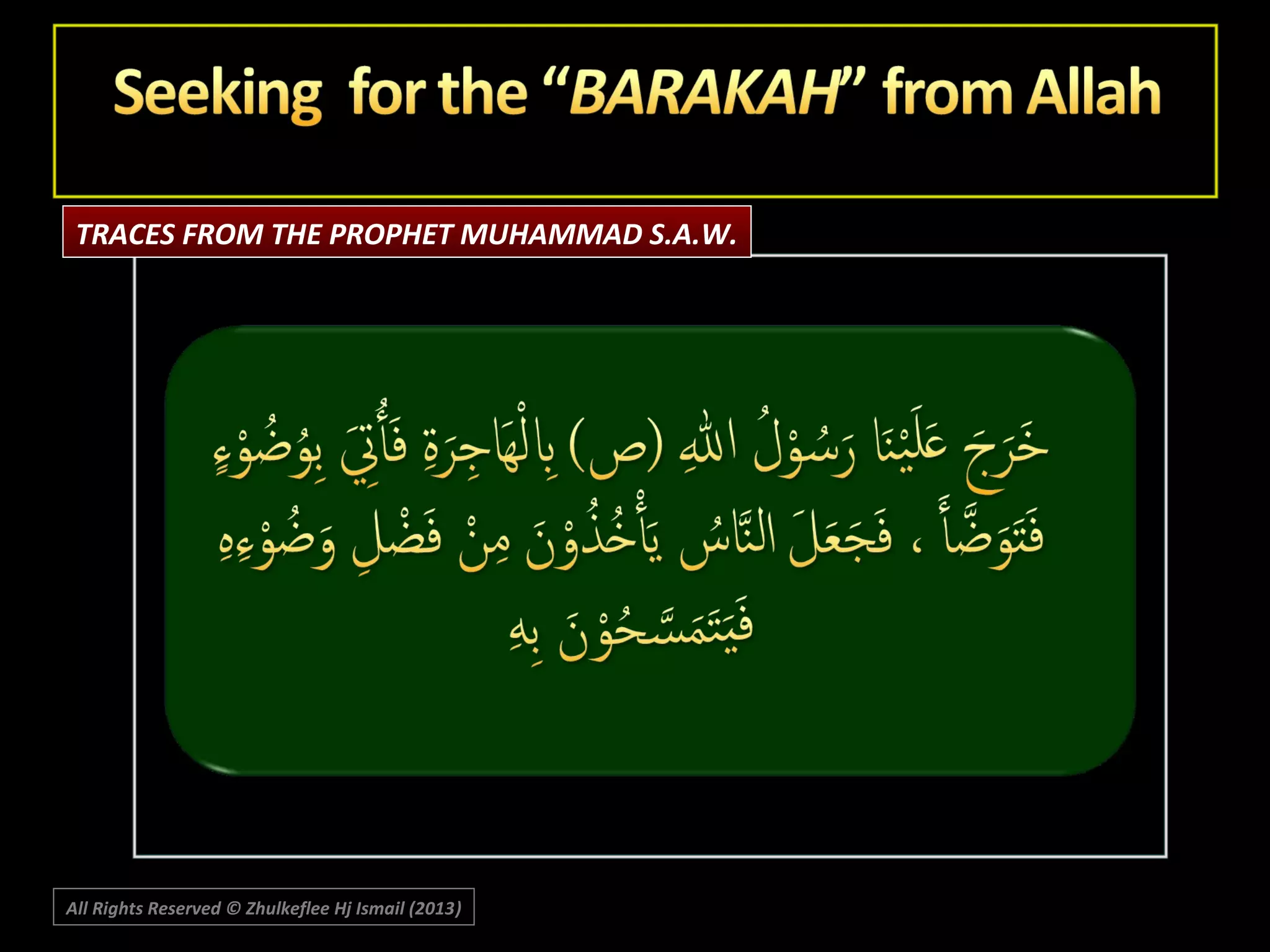 Seeking for the “BARAKAH” from Allah

TRACES FROM THE PROPHET MUHAMMAD S.A.W.

خَرَجَ عَلَيْنَا رَسُوْلُ اللهِ (ص) بِالْهَاجِرَةِ فَأُتِيَ بِوُضُوْءٍ فَتَوَضَّأَ ، فَجَعَلَ النَّاسُ يَأْخُذُوْنَ مِنْ فَضْلِ وَضُوْءِهِ فَيَتَمَسَّحُوْنَ بِهِ

All Rights Reserved © Zhulkeflee Hj Ismail (2013)